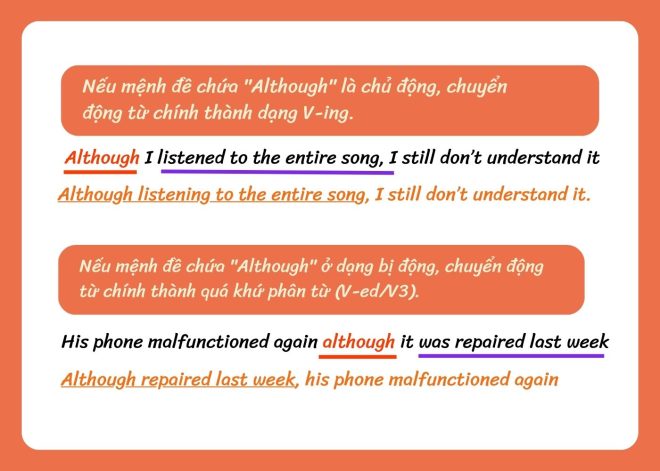 Nếu mệnh đề chứa "Although" là chủ động, chuyển động từ chính thành dạng V-ing.

Although I listened to the entire song, I still don't understand it

Although listening to the entire song, I still don't understand it.

Nếu mệnh đề chứa "Although" ở dạng bị động, chuyển động từ chính thành quá khứ phân từ (V-ed/V3).

His phone malfunctioned again although it was repaired last week

Although repaired last week, his phone malfunctioned again